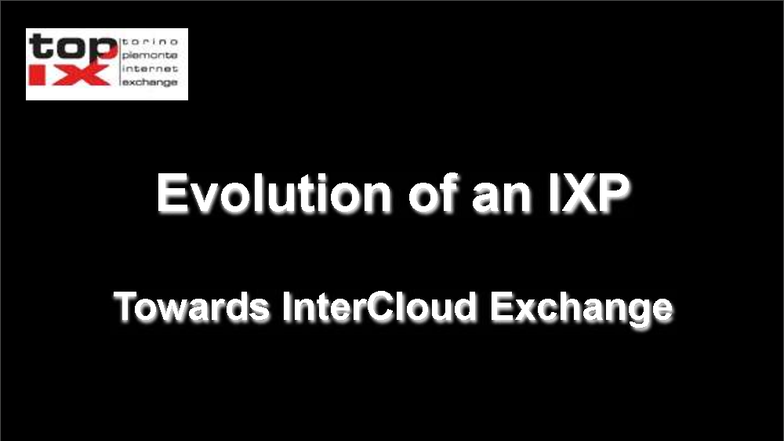 top
ix
torino
piemonte
internet
exchange

Evolution of an IXP

Towards InterCloud Exchange